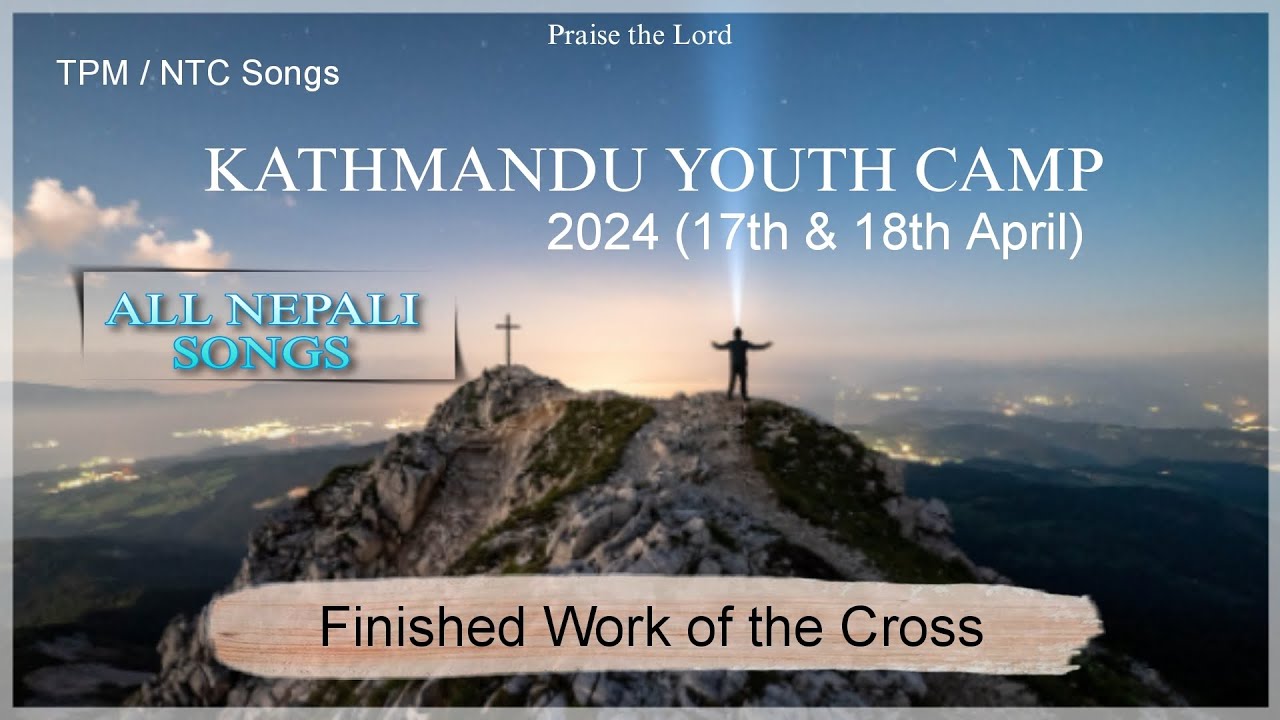 Praise the Lord

TPM / NTC Songs

KATHMANDU YOUTH CAMP
2024 (17th & 18th April)

ALL NEPALI SONGS

Finished Work of the Cross